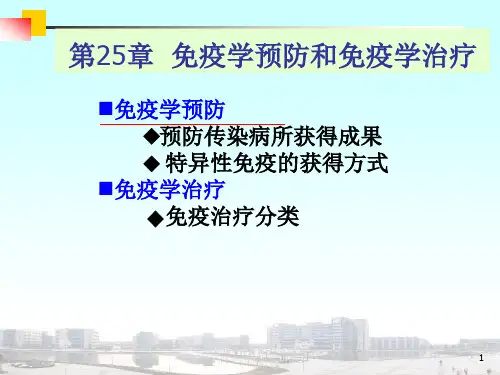 第25章 免疫学预防和免疫学治疗

■免疫学预防

◆预防传染病所获得成果

◆ 特异性免疫的获得方式

■免疫学治疗

◆免疫治疗分类

1